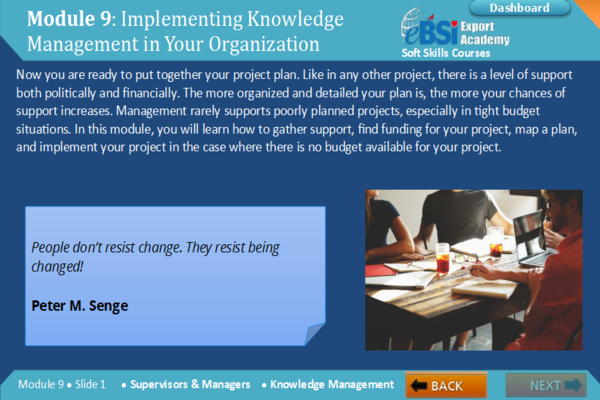 Module 9: Implementing Knowledge Management in Your Organization

Dashboard

eBSI Export Academy
Soft Skills Courses

Now you are ready to put together your project plan. Like in any other project, there is a level of support both politically and financially. The more organized and detailed your plan is, the more your chances of support increases. Management rarely supports poorly planned projects, especially in tight budget situations. In this module, you will learn how to gather support, find funding for your project, map a plan, and implement your project in the case where there is no budget available for your project.

People don't resist change. They resist being changed!

Peter M. Senge

Module 9 • Slide 1 • Supervisors & Managers • Knowledge Management

BACK

NEXT